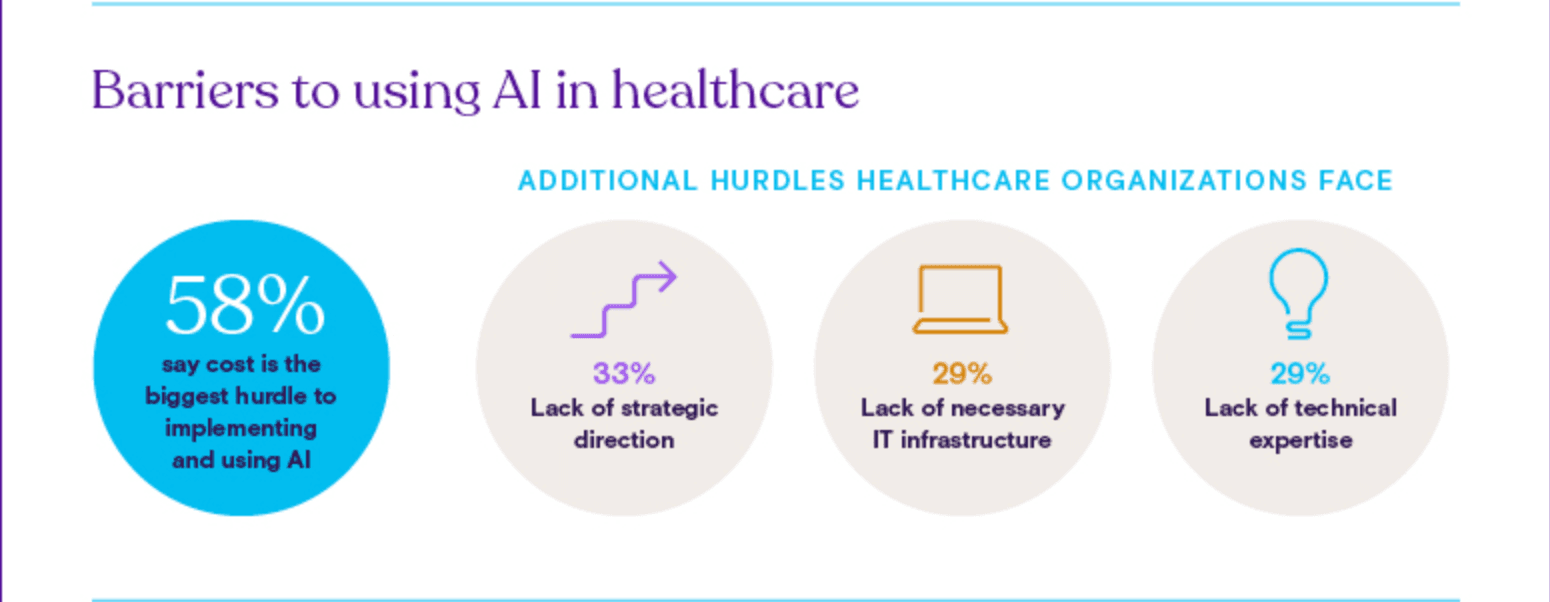 Barriers to using AI in healthcare

ADDITIONAL HURDLES HEALTHCARE ORGANIZATIONS FACE

58%
say cost is the biggest hurdle to implementing and using AI

33%
Lack of strategic direction

29%
Lack of necessary IT infrastructure

29%
Lack of technical expertise